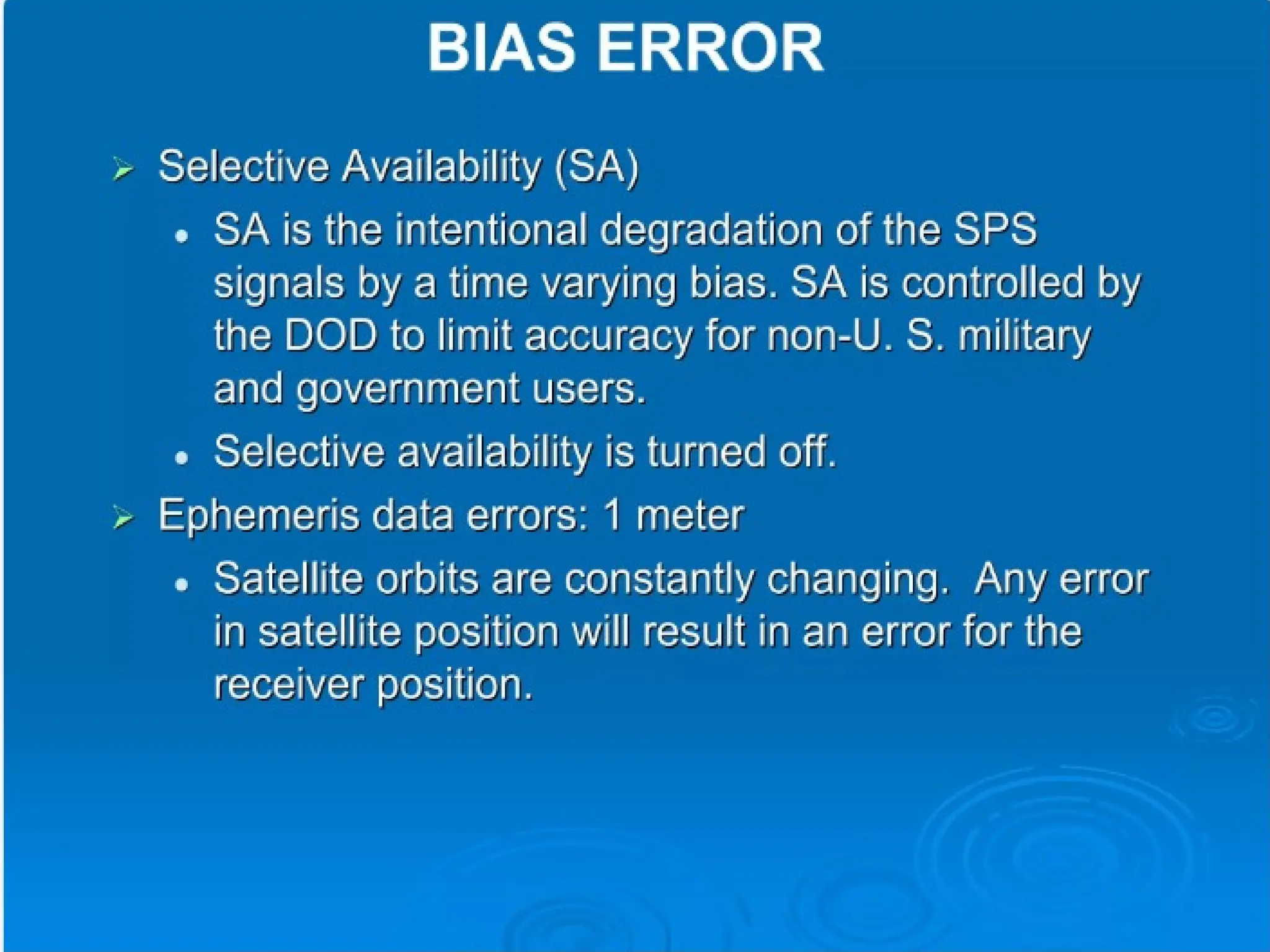 BIAS ERROR

➢ Selective Availability (SA)

• SA is the intentional degradation of the SPS signals by a time varying bias. SA is controlled by the DOD to limit accuracy for non-U. S. military and government users.

• Selective availability is turned off.

➢ Ephemeris data errors: 1 meter

• Satellite orbits are constantly changing.  Any error in satellite position will result in an error for the receiver position.